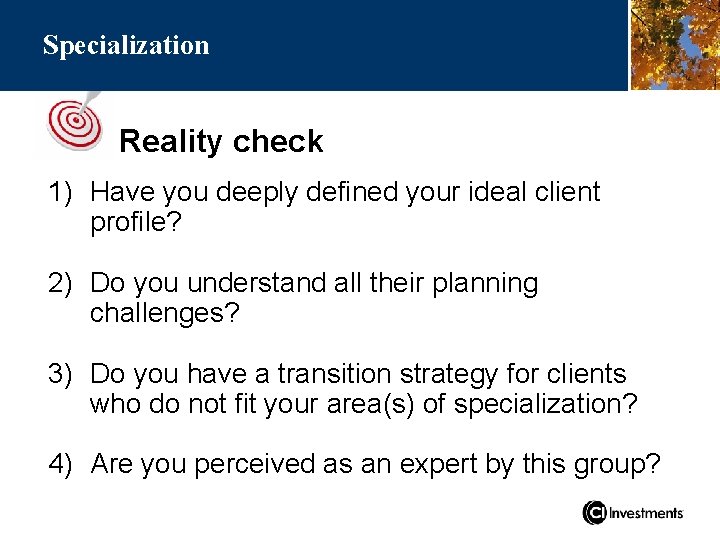 Specialization

Reality check

1) Have you deeply defined your ideal client profile?

2) Do you understand all their planning challenges?

3) Do you have a transition strategy for clients who do not fit your area(s) of specialization?

4) Are you perceived as an expert by this group?

CI Investments